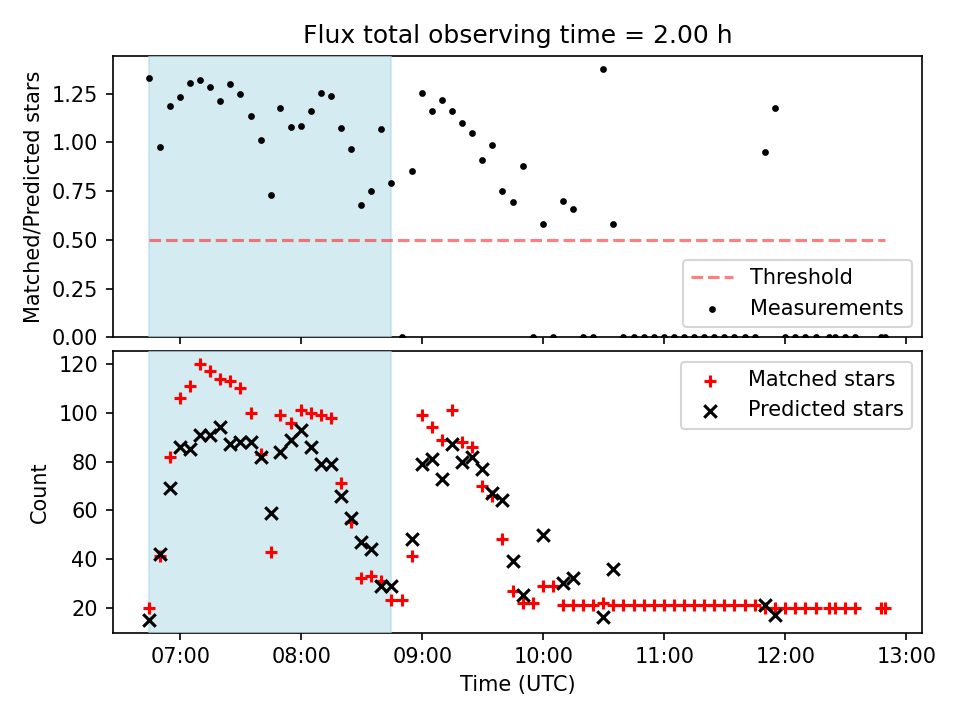 Flux total observing time = 2.00 h

Matched/Predicted stars

1.25
1.00
0.75
0.50
0.25
0.00

Threshold
Measurements

Count

120
100
80
60
40
20

Matched stars
Predicted stars

07:00
08:00
09:00
10:00
11:00
12:00
13:00

Time (UTC)